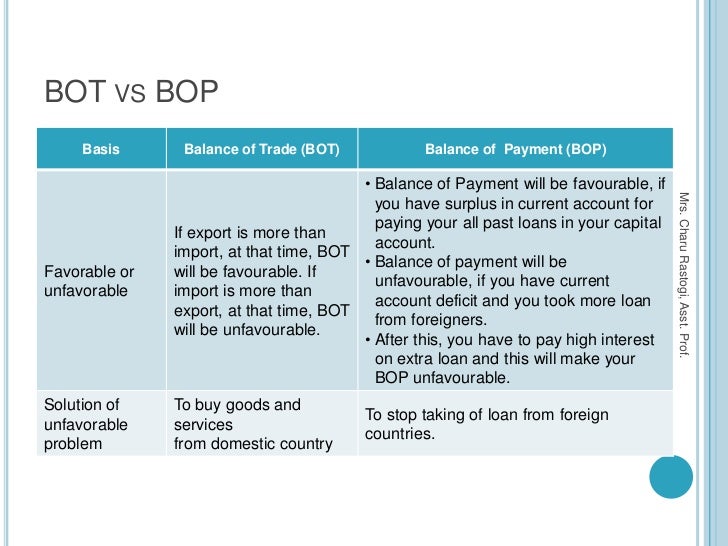 BOT VS BOP

| Basis | Balance of Trade (BOT) | Balance of Payment (BOP) |
|---|---|---|
| Favorable or unfavorable | If export is more than import, at that time, BOT will be favourable. If import is more than export, at that time, BOT will be unfavourable. | • Balance of Payment will be favourable, if you have surplus in current account for paying your all past loans in your capital account. • Balance of payment will be unfavourable, if you have current account deficit and you took more loan from foreigners. • After this, you have to pay high interest on extra loan and this will make your BOP unfavourable. |
| Solution of unfavorable problem | To buy goods and services from domestic country | To stop taking of loan from foreign countries. |

Mrs. Charu Rastogi, Asst. Prof.